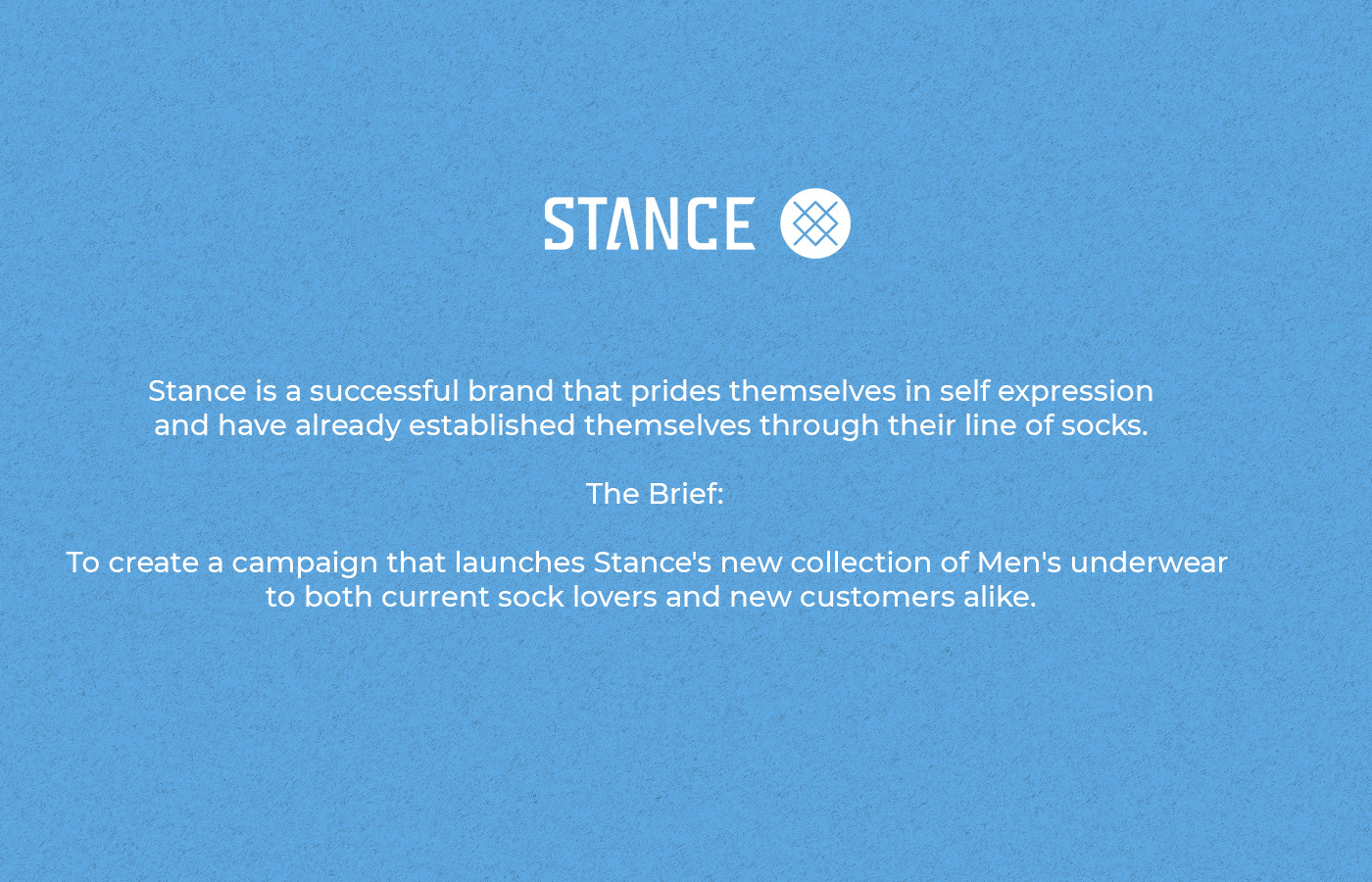 STANCE

Stance is a successful brand that prides themselves in self expression and have already established themselves through their line of socks.

The Brief:

To create a campaign that launches Stance's new collection of Men's underwear to both current sock lovers and new customers alike.